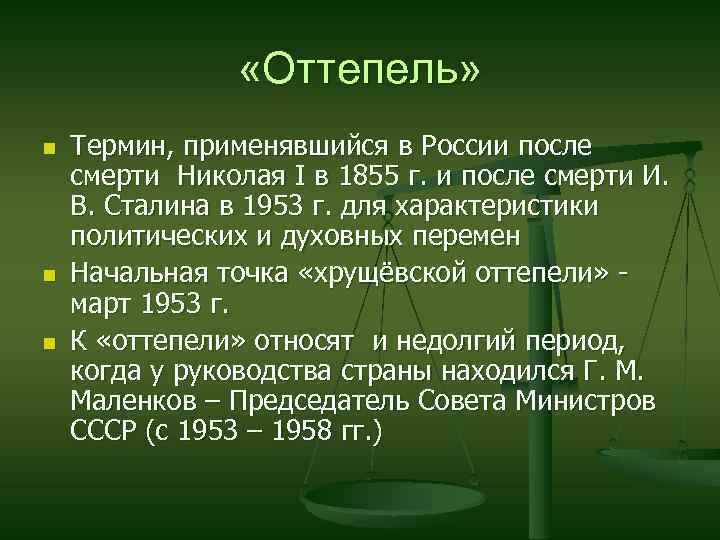 «Оттепель»

Термин, применявшийся в России после смерти Николая I в 1855 г. и после смерти И. В. Сталина в 1953 г. для характеристики политических и духовных перемен

Начальная точка «хрущёвской оттепели» - март 1953 г.

К «оттепели» относят и недолгий период, когда у руководства страны находился Г. М. Маленков – Председатель Совета Министров СССР (с 1953 – 1958 гг.)